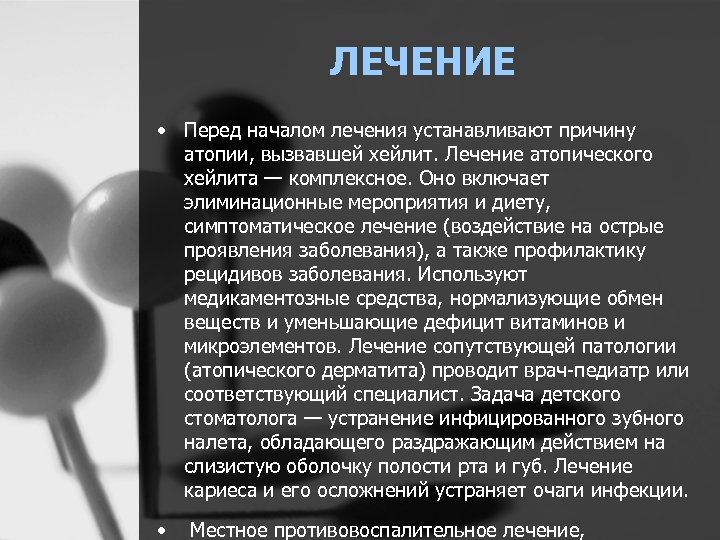 ЛЕЧЕНИЕ

• Перед началом лечения устанавливают причину атопии, вызвавшей хейлит. Лечение атопического хейлита — комплексное. Оно включает элиминационные мероприятия и диету, симптоматическое лечение (воздействие на острые проявления заболевания), а также профилактику рецидивов заболевания. Используют медикаментозные средства, нормализующие обмен веществ и уменьшающие дефицит витаминов и микроэлементов. Лечение сопутствующей патологии (атопического дерматита) проводит врач-педиатр или соответствующий специалист. Задача детского стоматолога — устранение инфицированного зубного налета, обладающего раздражающим действием на слизистую оболочку полости рта и губ. Лечение кариеса и его осложнений устраняет очаги инфекции.

• Местное противовоспалительное лечение,